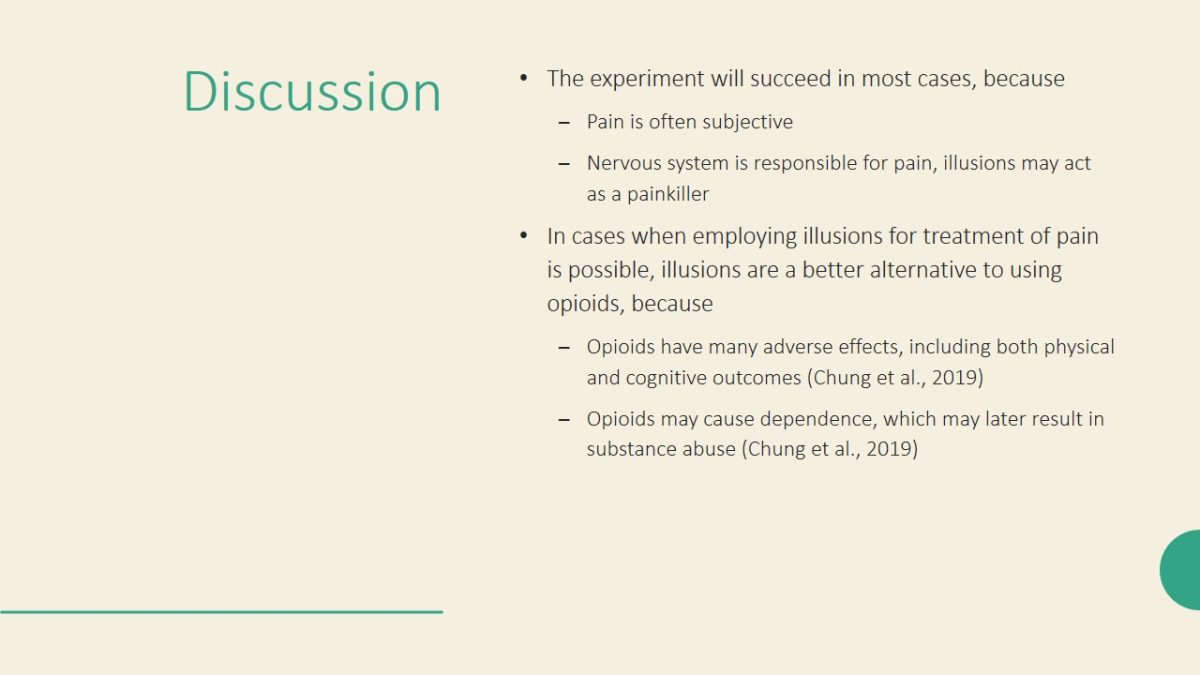 Discussion

• The experiment will succeed in most cases, because
  – Pain is often subjective
  – Nervous system is responsible for pain, illusions may act as a painkiller
• In cases when employing illusions for treatment of pain is possible, illusions are a better alternative to using opioids, because
  – Opioids have many adverse effects, including both physical and cognitive outcomes (Chung et al., 2019)
  – Opioids may cause dependence, which may later result in substance abuse (Chung et al., 2019)